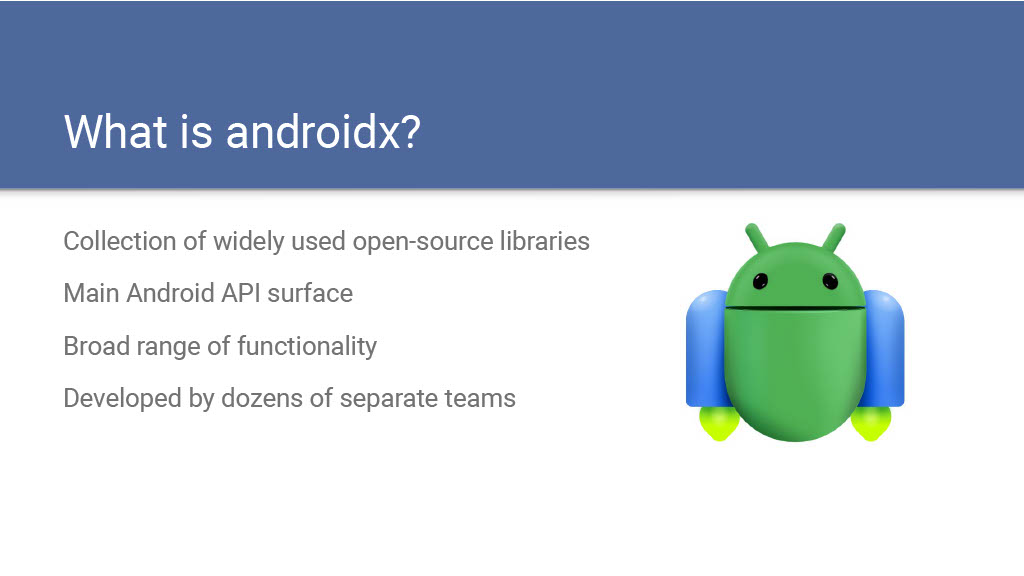 What is androidx?

Collection of widely used open-source libraries

Main Android API surface

Broad range of functionality

Developed by dozens of separate teams